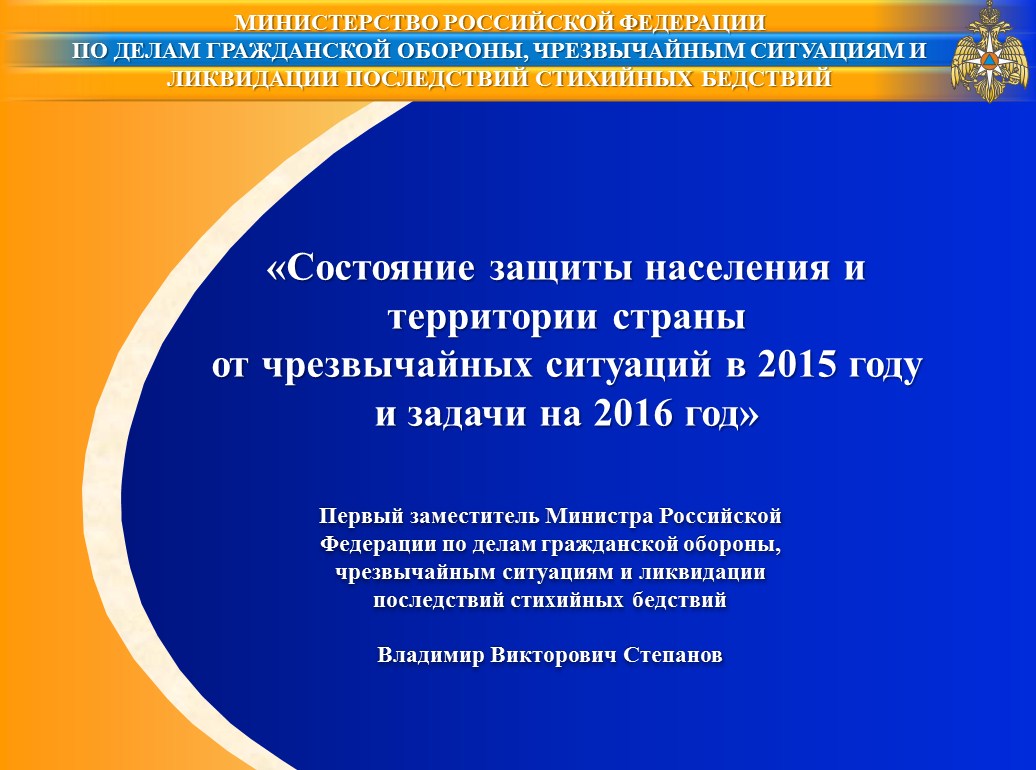 МИНИСТЕРСТВО РОССИЙСКОЙ ФЕДЕРАЦИИ
ПО ДЕЛАМ ГРАЖДАНСКОЙ ОБОРОНЫ, ЧРЕЗВЫЧАЙНЫМ СИТУАЦИЯМ И
ЛИКВИДАЦИИ ПОСЛЕДСТВИЙ СТИХИЙНЫХ БЕДСТВИЙ

«Состояние защиты населения и территории страны от чрезвычайных ситуаций в 2015 году и задачи на 2016 год»

Первый заместитель Министра Российской Федерации по делам гражданской обороны, чрезвычайным ситуациям и ликвидации последствий стихийных бедствий

Владимир Викторович Степанов